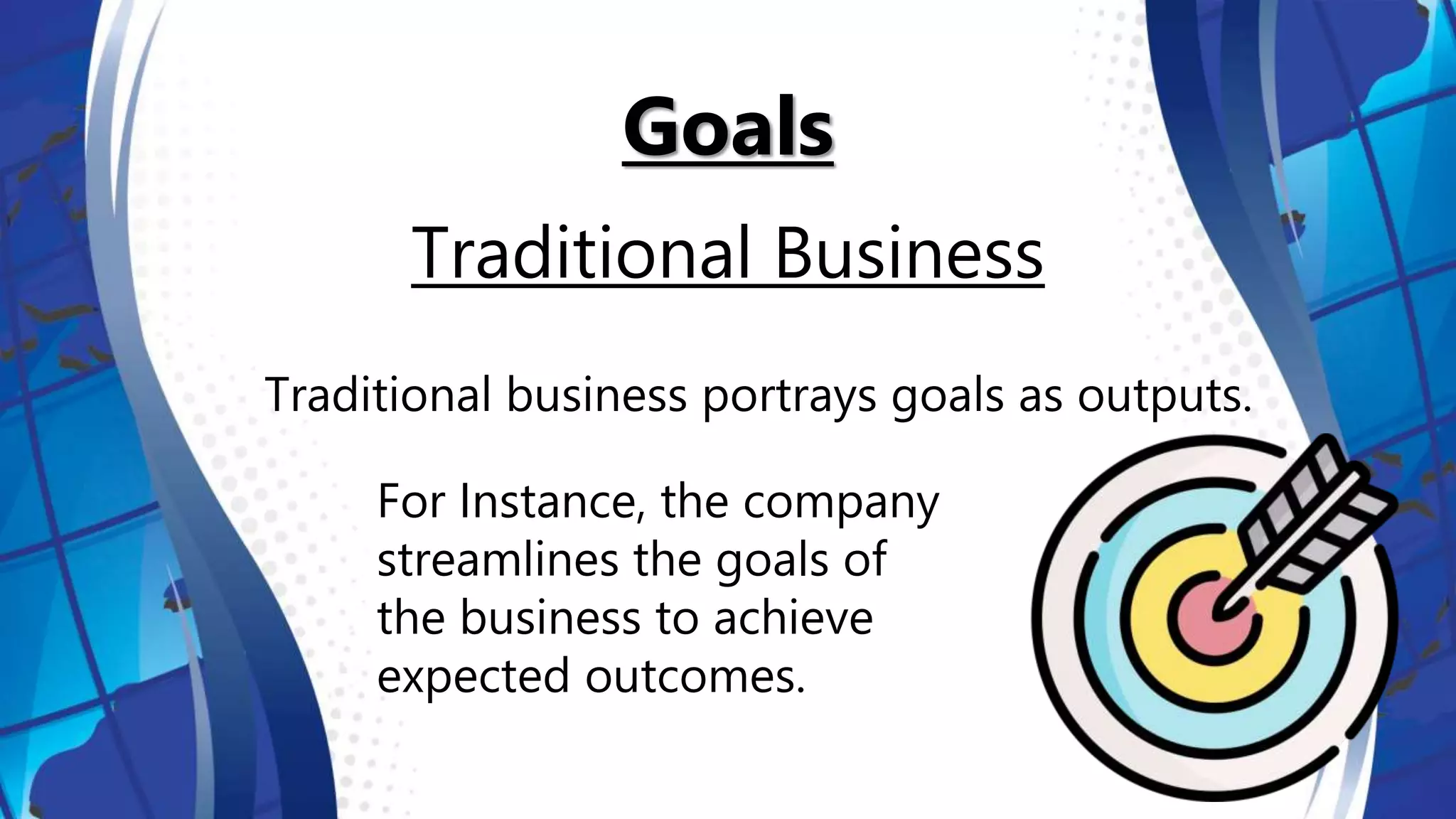 Goals

Traditional Business

Traditional business portrays goals as outputs.

For Instance, the company streamlines the goals of the business to achieve expected outcomes.